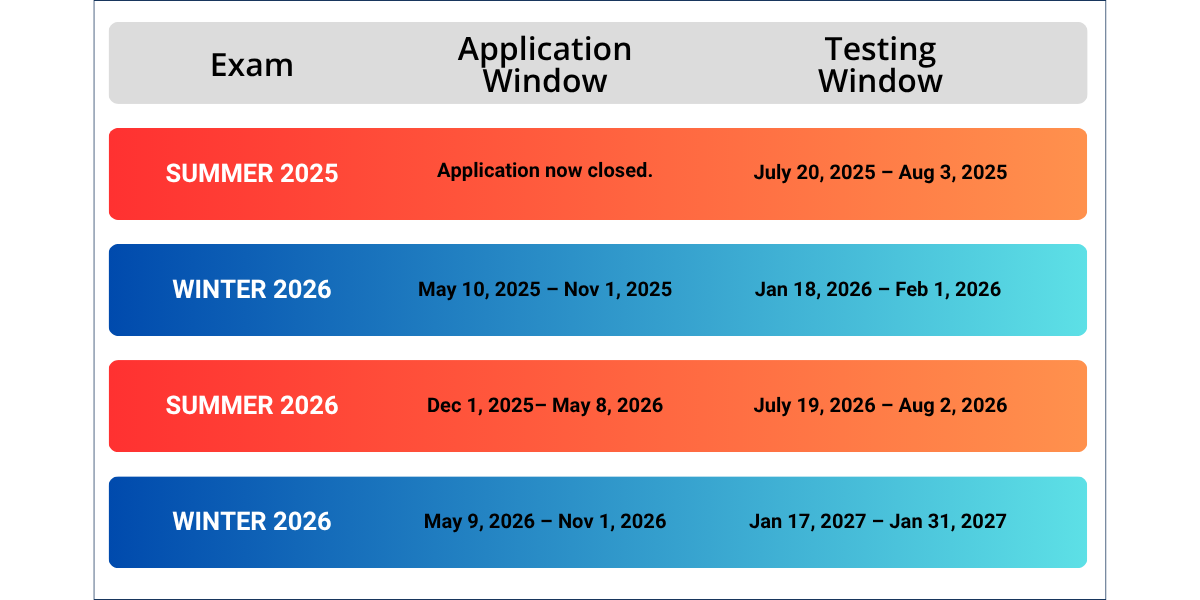 | Exam | Application Window | Testing Window |
|---|---|---|
| SUMMER 2025 | Application now closed. | July 20, 2025 – Aug 3, 2025 |
| WINTER 2026 | May 10, 2025 – Nov 1, 2025 | Jan 18, 2026 – Feb 1, 2026 |
| SUMMER 2026 | Dec 1, 2025– May 8, 2026 | July 19, 2026 – Aug 2, 2026 |
| WINTER 2026 | May 9, 2026 – Nov 1, 2026 | Jan 17, 2027 – Jan 31, 2027 |